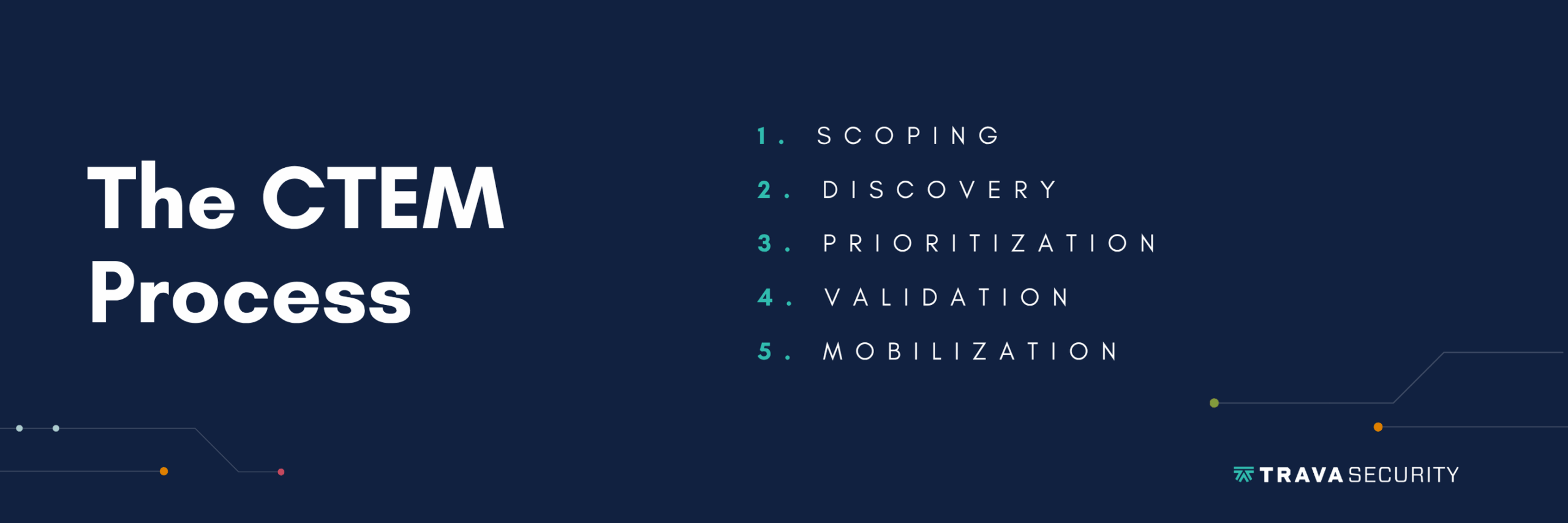 The CTEM Process

1. SCOPING
2. DISCOVERY
3. PRIORITIZATION
4. VALIDATION
5. MOBILIZATION

TRAVA SECURITY